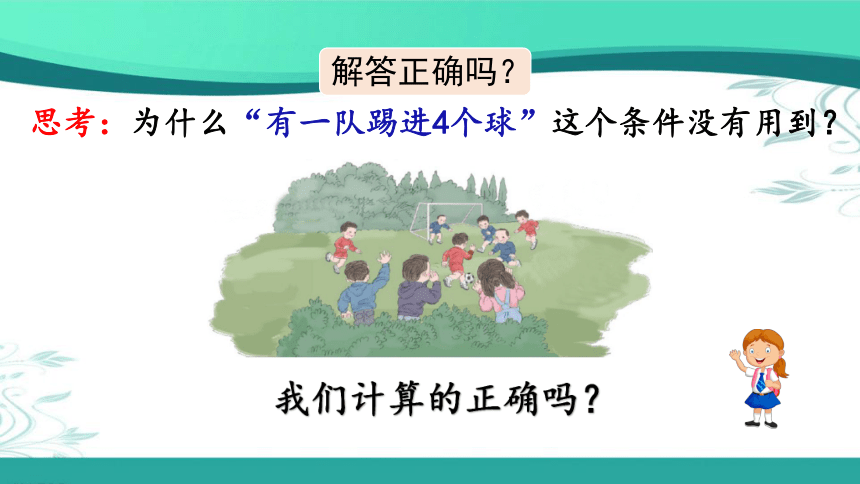 解答正确吗？

思考：为什么“有一队踢进4个球”这个条件没有用到？

我们计算的正确吗？